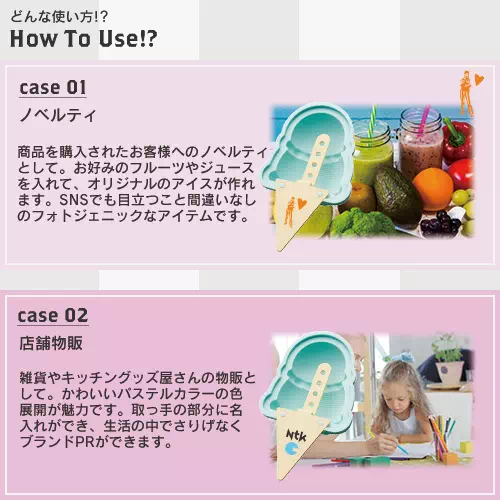 どんな使い方!?
How To Use!?

case 01
ノベルティ

商品を購入されたお客様へのノベルティとして。お好みのフルーツやジュースを入れて、オリジナルのアイスが作れます。SNSでも目立つこと間違いなしのフォトジェニックなアイテムです。

case 02
店舗物販

雑貨やキッチングッズ屋さんの物販として。かわいいパステルカラーの色展開が魅力です。取っ手の部分に名入れができ、生活の中でさりげなくブランドPRができます。

Ntk